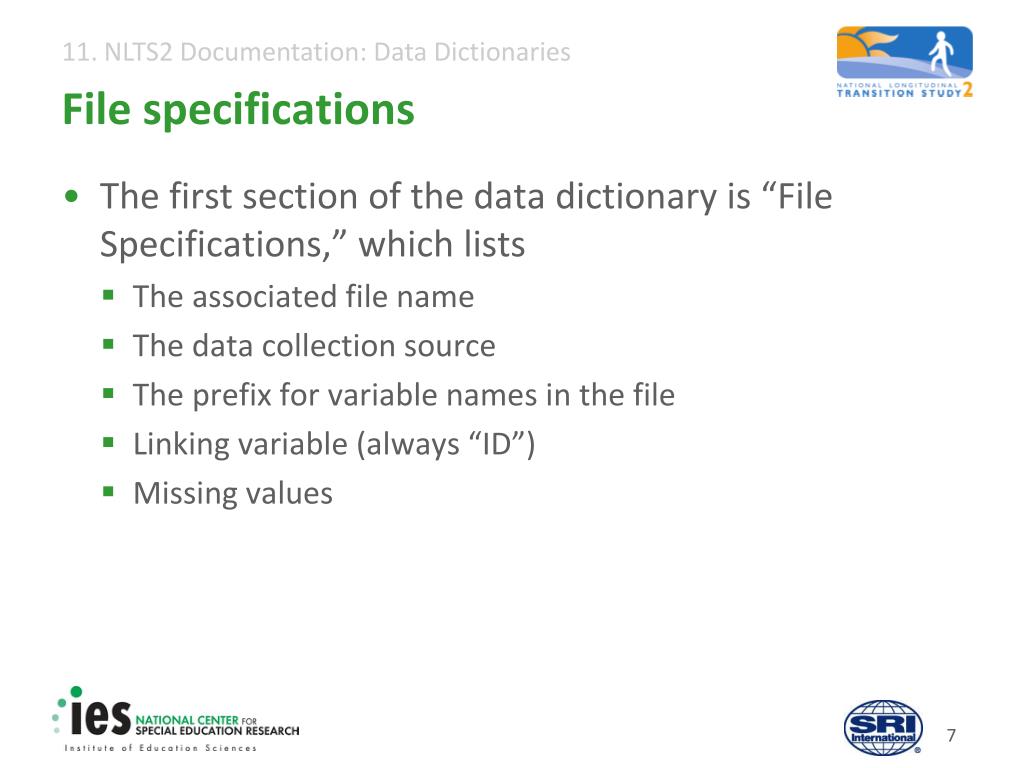 11. NLTS2 Documentation: Data Dictionaries

NATIONAL LONGITUDINAL TRANSITION STUDY 2

File specifications

• The first section of the data dictionary is “File Specifications,” which lists
  ▪ The associated file name
  ▪ The data collection source
  ▪ The prefix for variable names in the file
  ▪ Linking variable (always “ID”)
  ▪ Missing values

ies NATIONAL CENTER FOR SPECIAL EDUCATION RESEARCH
Institute of Education Sciences

SRI International

7